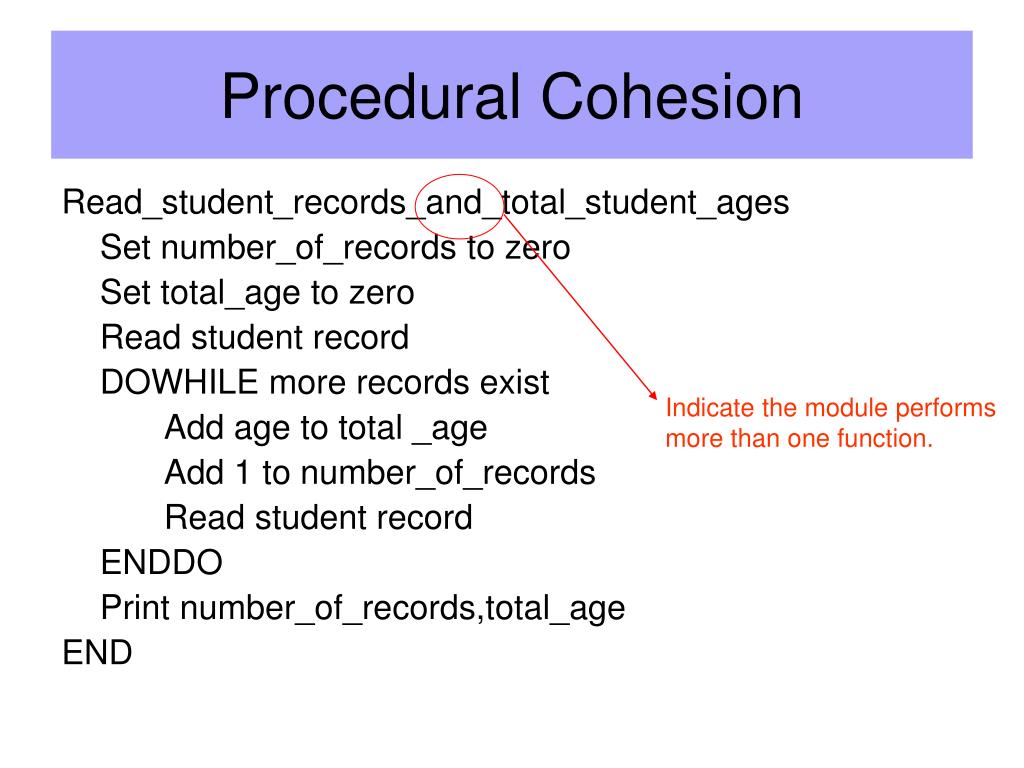 Procedural Cohesion

Read_student_records_and_total_student_ages
Set number_of_records to zero
Set total_age to zero
Read student record
DOWHILE more records exist
Add age to total _age
Add 1 to number_of_records
Read student record
ENDDO
Print number_of_records,total_age
END

Indicate the module performs more than one function.